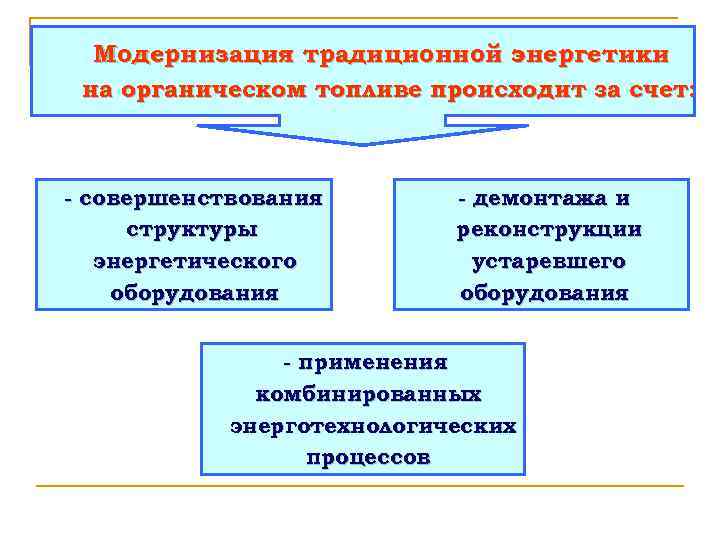 Модернизация традиционной энергетики на органическом топливе происходит за счет:

- совершенствования структуры энергетического оборудования

- демонтажа и реконструкции устаревшего оборудования

- применения комбинированных энерготехнологических процессов